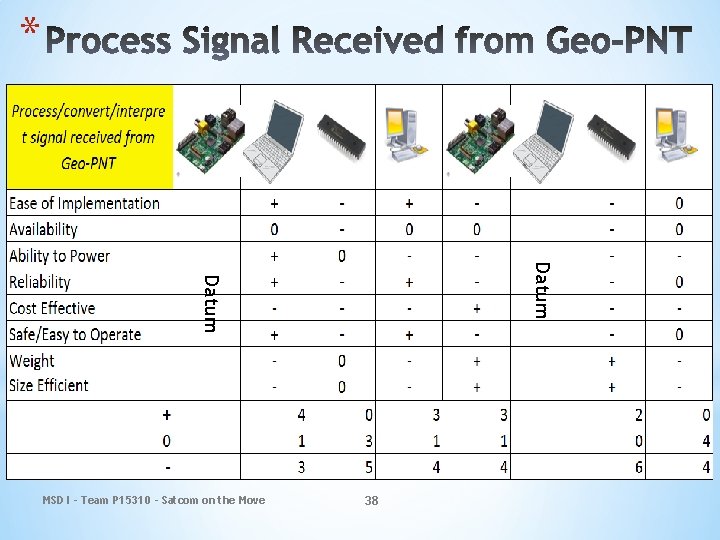 * Process Signal Received from Geo-PNT

| Process/convert/interpret signal received from Geo-PNT | | | | | | | | |
|---|---|---|---|---|---|---|---|---|
| Ease of Implementation | Datum | + | - | + | - | Datum | - | 0 |
| Availability | | 0 | - | 0 | 0 | | - | 0 |
| Ability to Power | | + | 0 | - | - | | - | - |
| Reliability | | + | - | + | - | | - | 0 |
| Cost Effective | | - | - | - | + | | - | - |
| Safe/Easy to Operate | | + | - | + | - | | - | 0 |
| Weight | | - | 0 | - | + | | + | - |
| Size Efficient | | - | 0 | - | + | | + | - |
| + | | 4 | 0 | 3 | 3 | | 2 | 0 |
| 0 | | 1 | 3 | 1 | 1 | | 0 | 4 |
| - | | 3 | 5 | 4 | 4 | | 6 | 4 |

MSD I - Team P15310 - Satcom on the Move

38